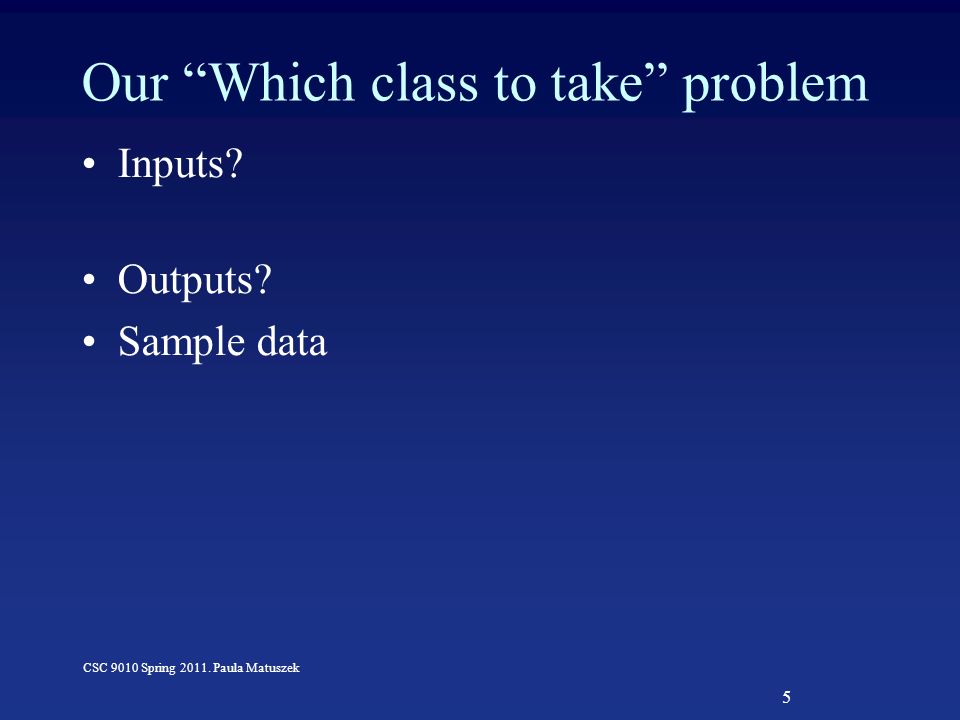 Our “Which class to take” problem

• Inputs?

• Outputs?
• Sample data

CSC 9010 Spring 2011. Paula Matuszek

5